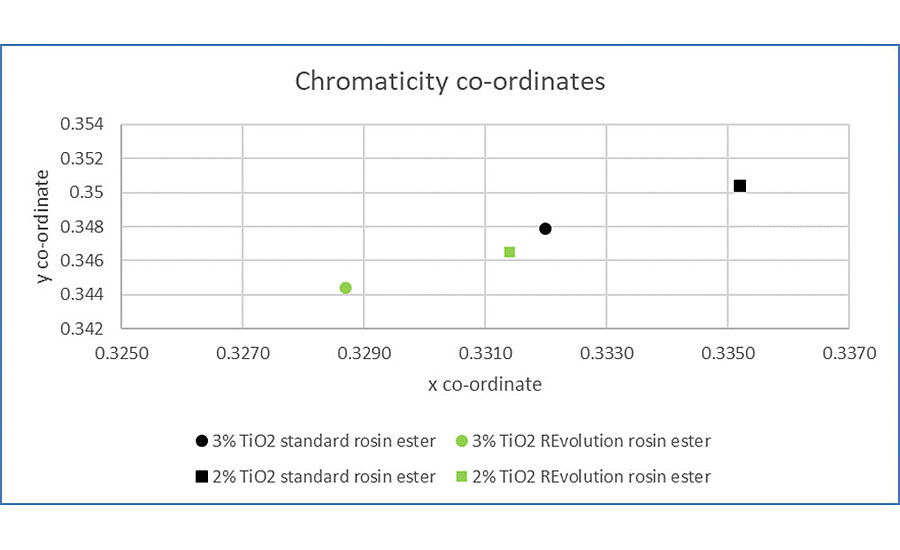 Chromaticity co-ordinates

y co-ordinate

0.354
0.352
0.35
0.348
0.346
0.344
0.342

0.3250 0.3270 0.3290 0.3310 0.3330 0.3350 0.3370

x co-ordinate

3% TiO2 standard rosin ester
3% TiO2 REvolution rosin ester
2% TiO2 standard rosin ester
2% TiO2 REvolution rosin ester